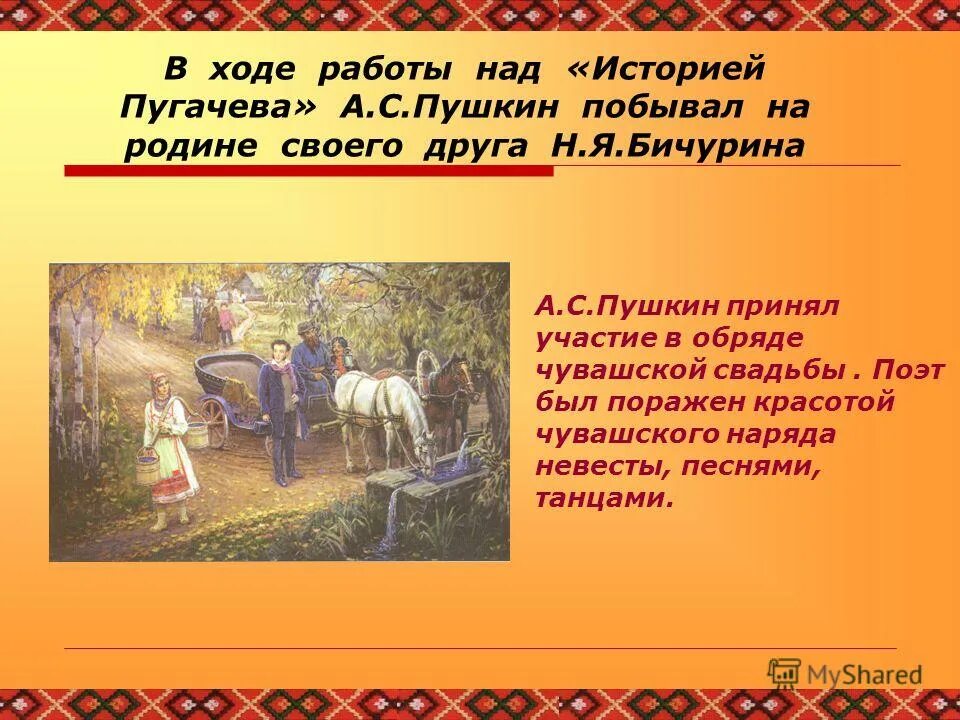 В ходе работы над «Историей Пугачева» А.С.Пушкин побывал на родине своего друга Н.Я.Бичурина

А.С.Пушкин принял участие в обряде чувашской свадьбы . Поэт был поражен красотой чувашского наряда невесты, песнями, танцами.

MyShared